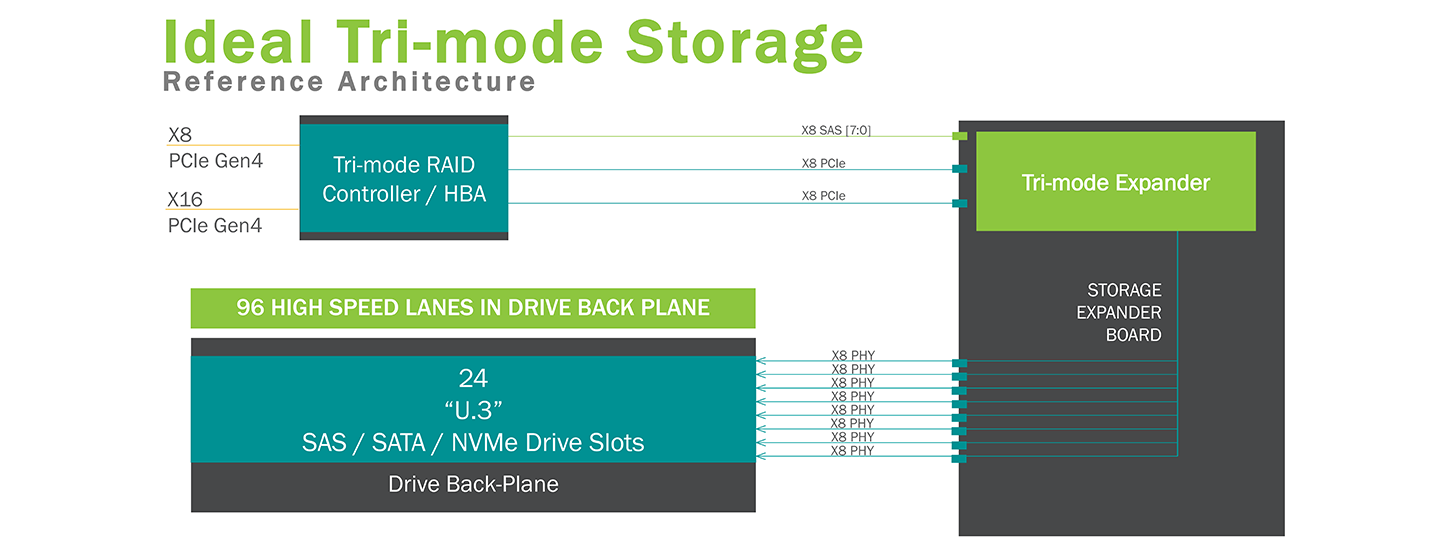 Ideal Tri-mode Storage
Reference Architecture

X8
PCIe Gen4

X16
PCIe Gen4

Tri-mode RAID Controller / HBA

X8 SAS [7:0]

X8 PCIe

X8 PCIe

Tri-mode Expander

STORAGE EXPANDER BOARD

96 HIGH SPEED LANES IN DRIVE BACK PLANE

24
"U.3"
SAS / SATA / NVMe Drive Slots

Drive Back-Plane

X8 PHY
X8 PHY
X8 PHY
X8 PHY
X8 PHY
X8 PHY
X8 PHY
X8 PHY